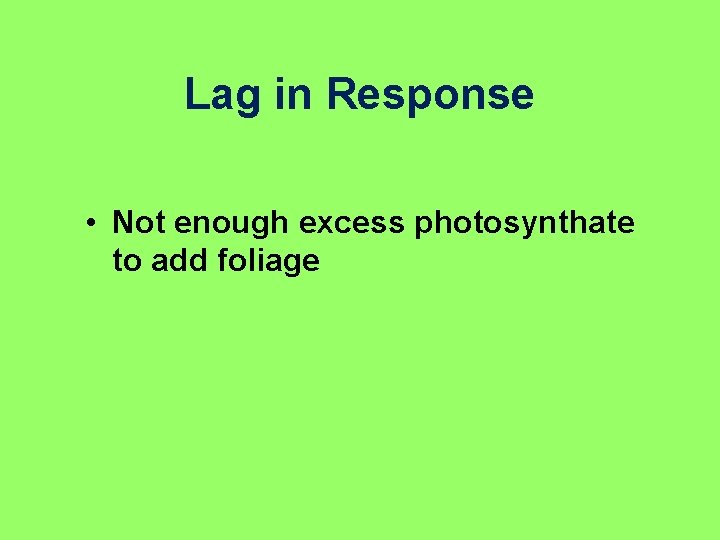 Lag in Response

• Not enough excess photosynthate to add foliage